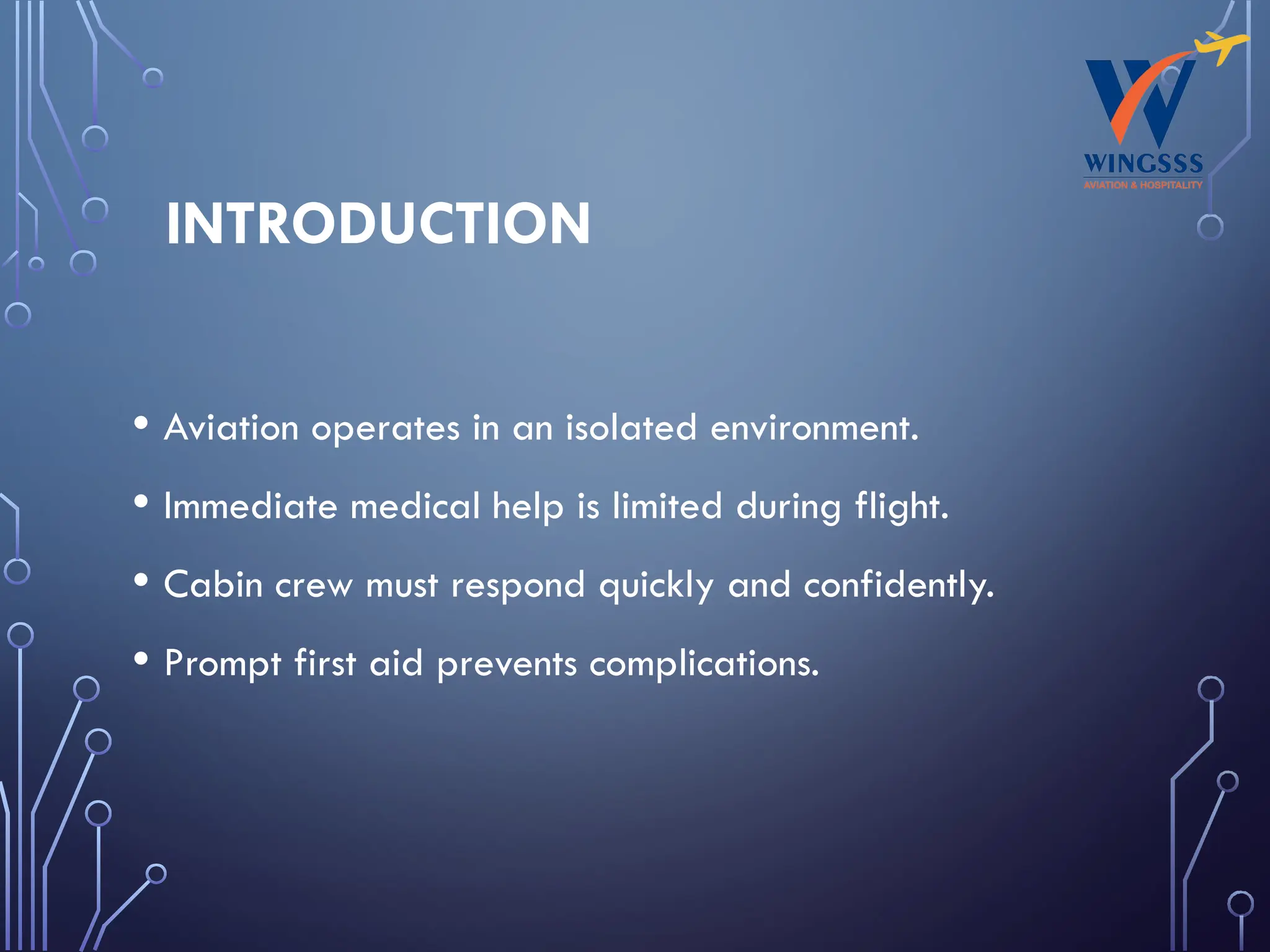 WINGSSS
AVIATION & HOSPITALITY

INTRODUCTION

• Aviation operates in an isolated environment.
• Immediate medical help is limited during flight.
• Cabin crew must respond quickly and confidently.
• Prompt first aid prevents complications.